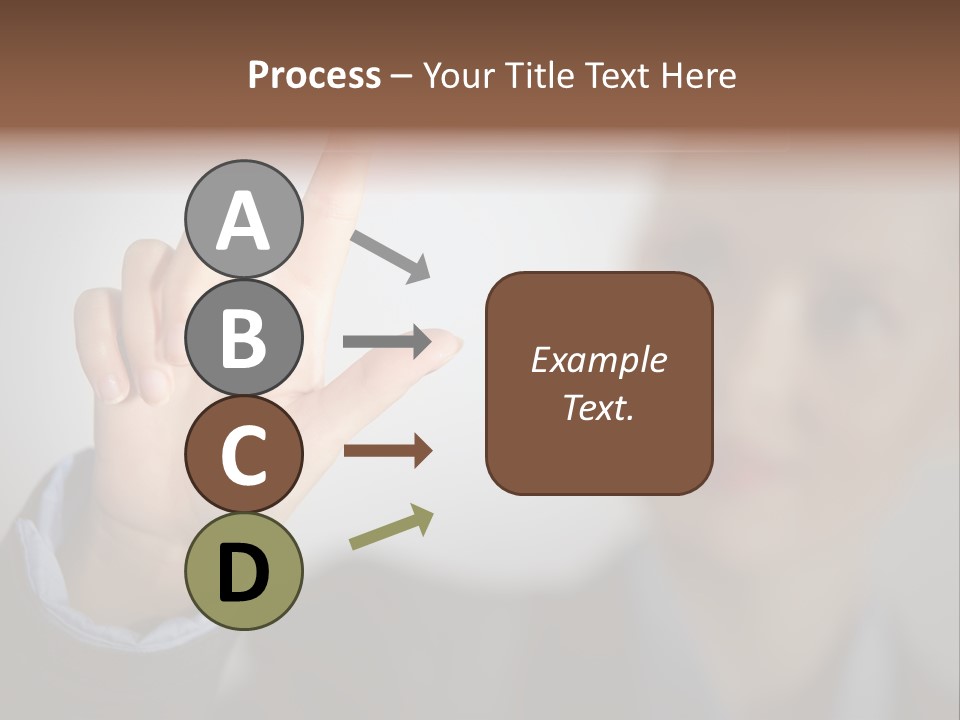 Process – Your Title Text Here

A

B

C

D

Example Text.